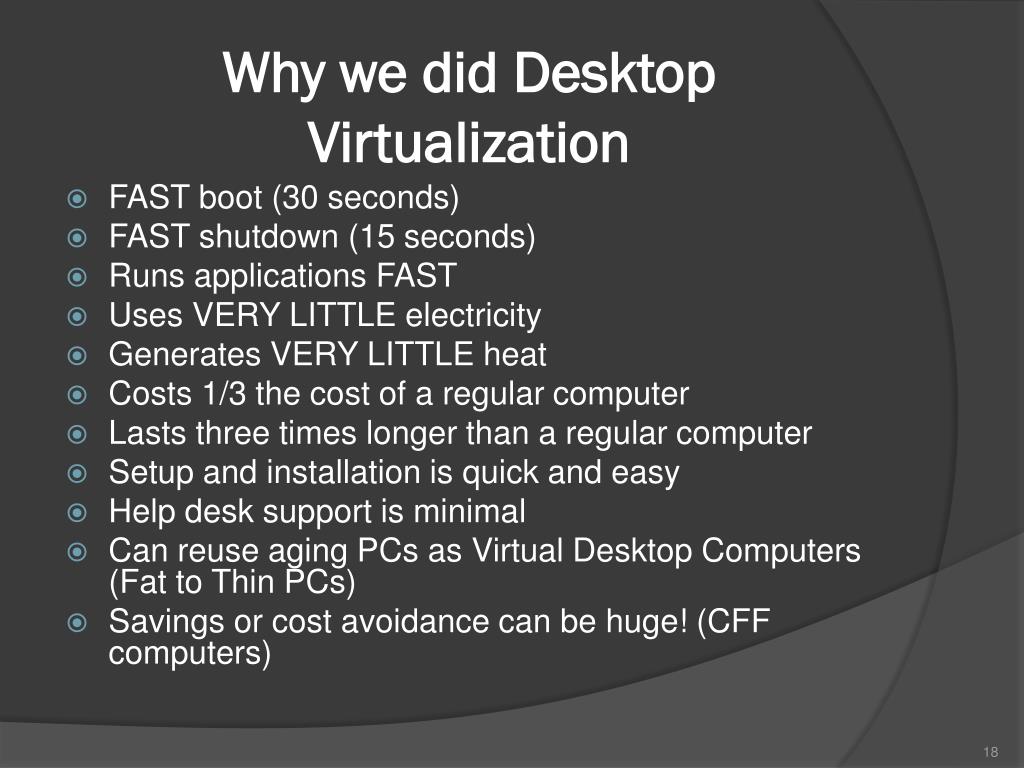 Why we did Desktop Virtualization

FAST boot (30 seconds)
FAST shutdown (15 seconds)
Runs applications FAST
Uses VERY LITTLE electricity
Generates VERY LITTLE heat
Costs 1/3 the cost of a regular computer
Lasts three times longer than a regular computer
Setup and installation is quick and easy
Help desk support is minimal
Can reuse aging PCs as Virtual Desktop Computers (Fat to Thin PCs)
Savings or cost avoidance can be huge! (CFF computers)

18